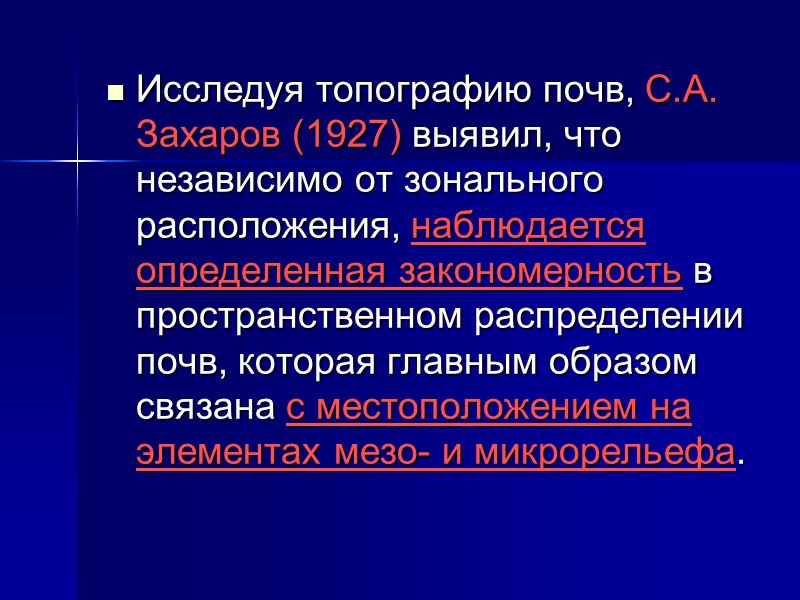 Исследуя топографию почв, С.А. Захаров (1927) выявил, что независимо от зонального расположения, наблюдается определенная закономерность в пространственном распределении почв, которая главным образом связана с местоположением на элементах мезо- и микрорельефа.